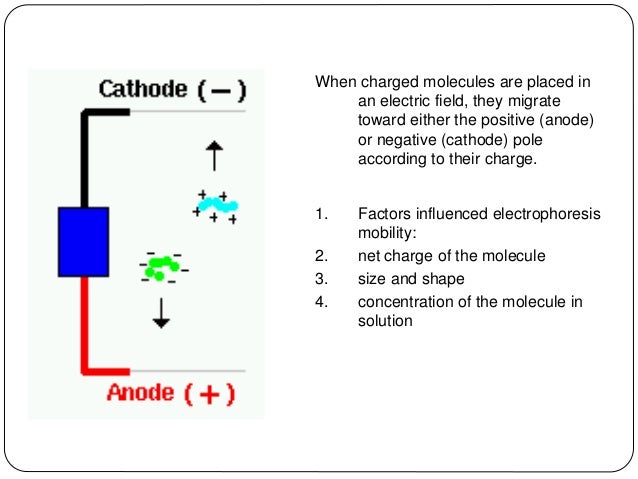 Cathode (−)

Anode (+)

When charged molecules are placed in an electric field, they migrate toward either the positive (anode) or negative (cathode) pole according to their charge.

1. Factors influenced electrophoresis mobility:
2. net charge of the molecule
3. size and shape
4. concentration of the molecule in solution